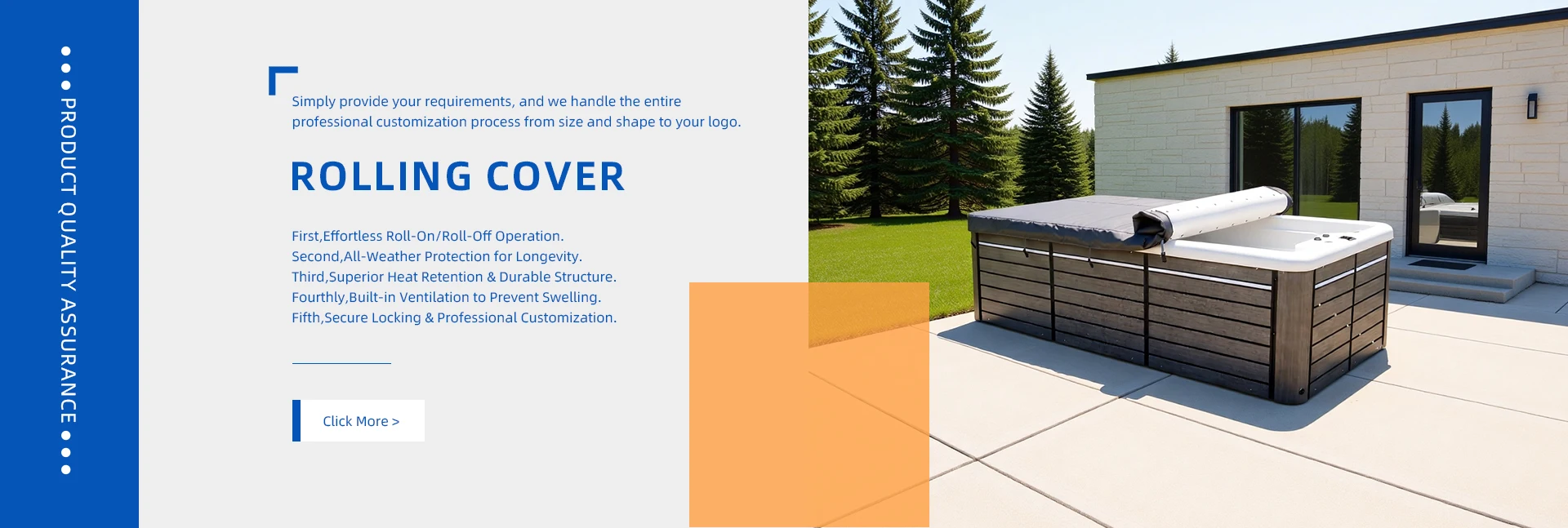 PRODUCT QUALITY ASSURANCE

Simply provide your requirements, and we handle the entire professional customization process from size and shape to your logo.

ROLLING COVER

First,Effortless Roll-On/Roll-Off Operation.
Second,All-Weather Protection for Longevity.
Third,Superior Heat Retention & Durable Structure.
Fourthly,Built-in Ventilation to Prevent Swelling.
Fifth,Secure Locking & Professional Customization.

Click More >